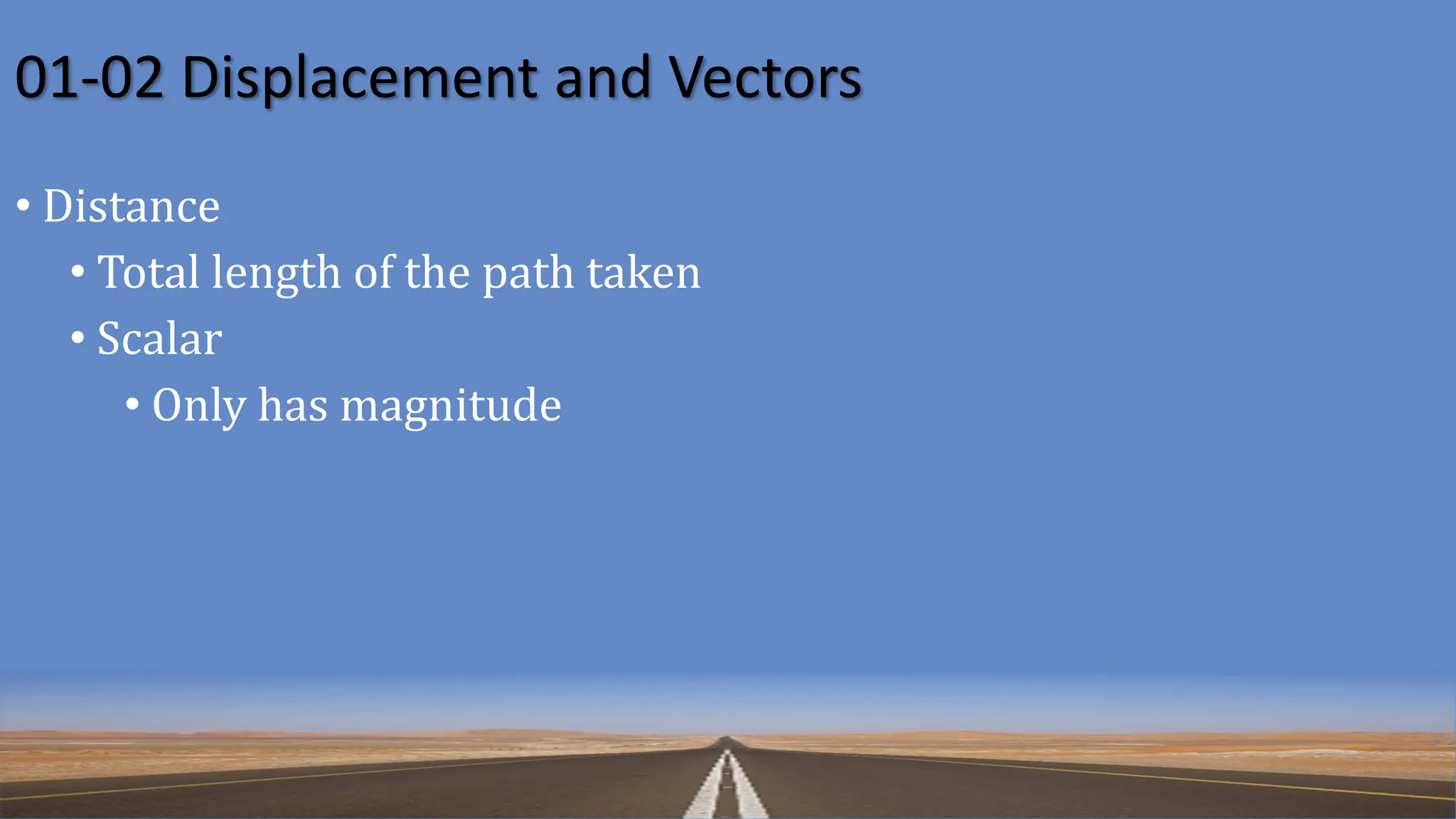 01-02 Displacement and Vectors

• Distance
  • Total length of the path taken
  • Scalar
    • Only has magnitude